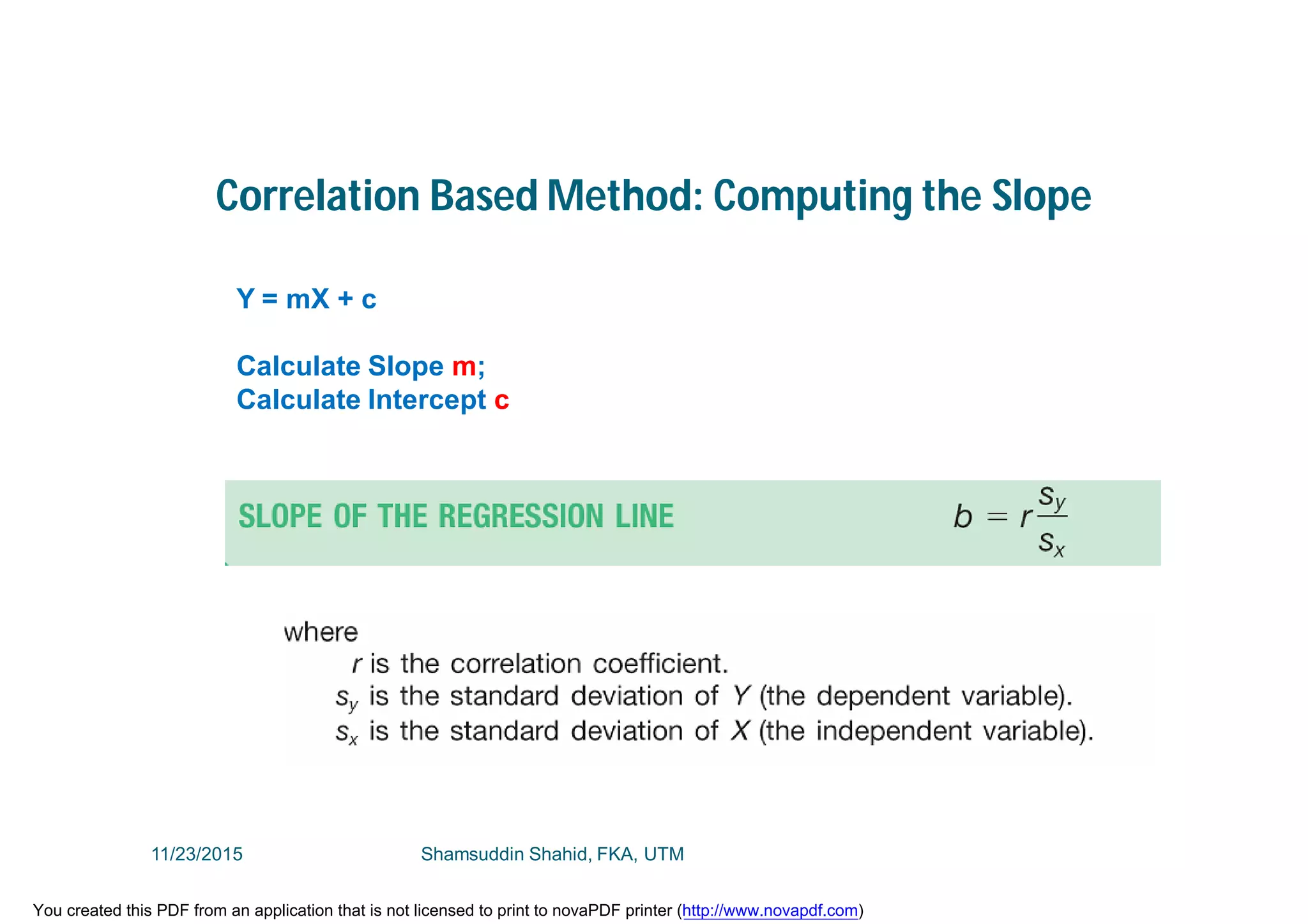 Correlation Based Method: Computing the Slope

Y = mX + c

Calculate Slope m;
Calculate Intercept c

SLOPE OF THE REGRESSION LINE $b = r\frac{s_y}{s_x}$

where
$r$ is the correlation coefficient.
$s_y$ is the standard deviation of $Y$ (the dependent variable).
$s_x$ is the standard deviation of $X$ (the independent variable).

11/23/2015 Shamsuddin Shahid, FKA, UTM

You created this PDF from an application that is not licensed to print to novaPDF printer (http://www.novapdf.com)